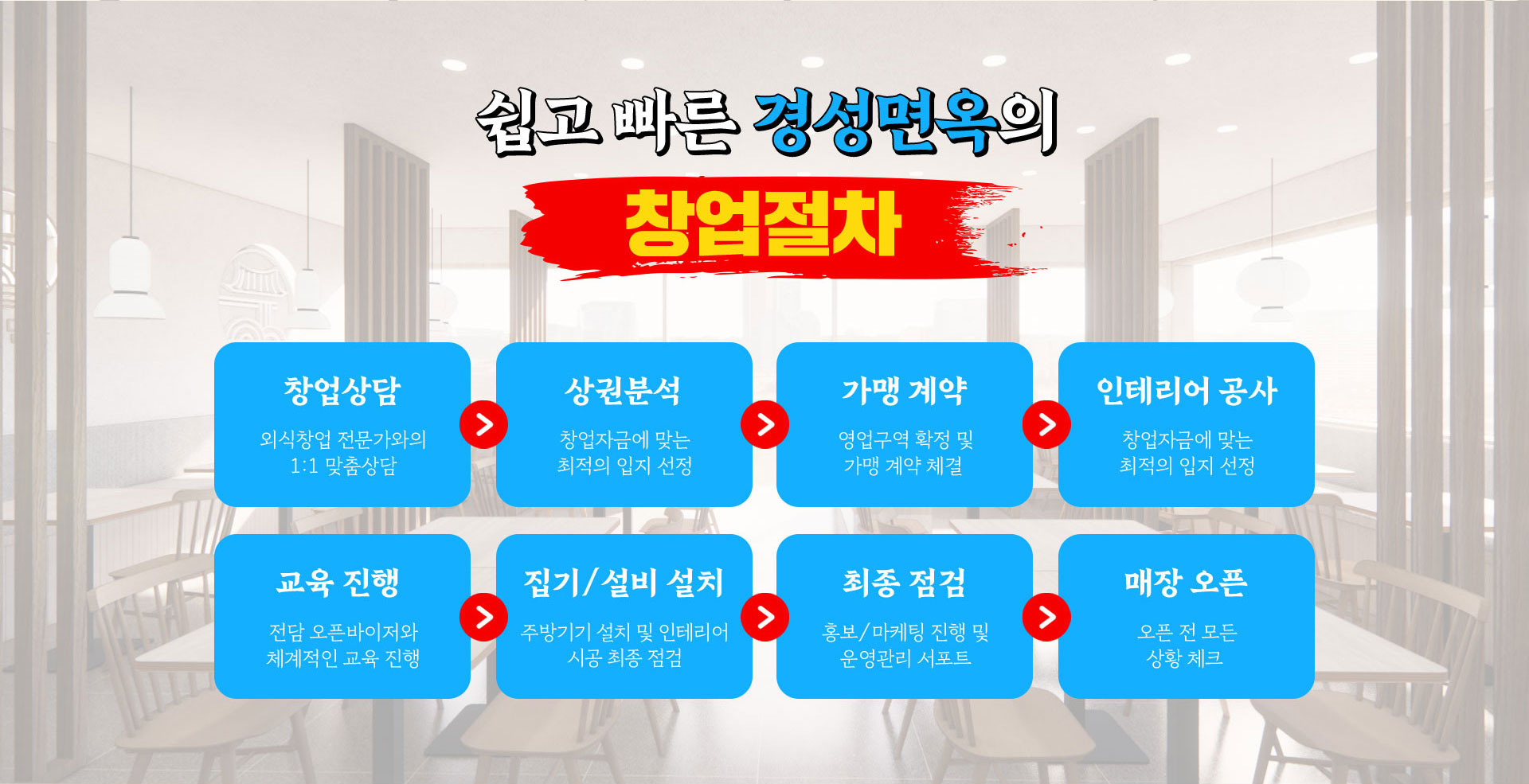 쉽고 빠른 경성면옥의

창업절차

창업상담

외식창업 전문가와의 1:1 맞춤상담

상권분석

창업자금에 맞는 최적의 입지 선정

가맹 계약

영업구역 확정 및 가맹 계약 체결

인테리어 공사

창업자금에 맞는 최적의 입지 선정

교육 진행

전담 오픈바이저와 체계적인 교육 진행

집기/설비 설치

주방기기 설치 및 인테리어 시공 최종 점검

최종 점검

홍보/마케팅 진행 및 운영관리 서포트

매장 오픈

오픈 전 모든 상황 체크